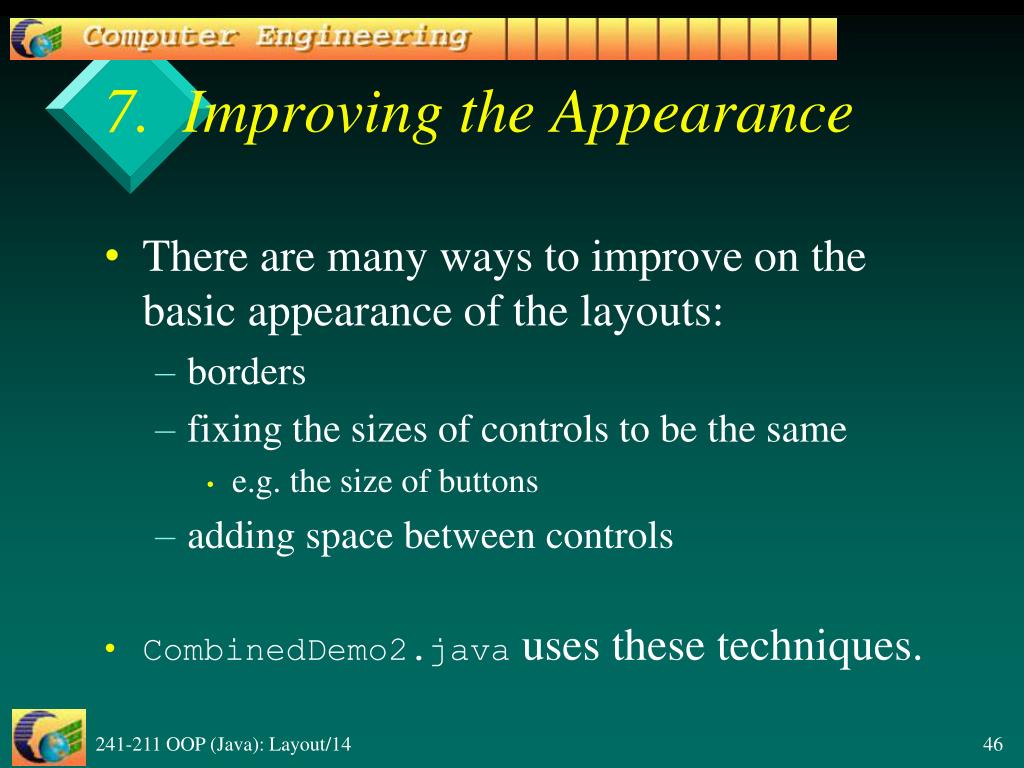 Computer Engineering

7. Improving the Appearance

• There are many ways to improve on the basic appearance of the layouts:
– borders
– fixing the sizes of controls to be the same
• e.g. the size of buttons
– adding space between controls

• CombinedDemo2.java uses these techniques.

241-211 OOP (Java): Layout/14

46